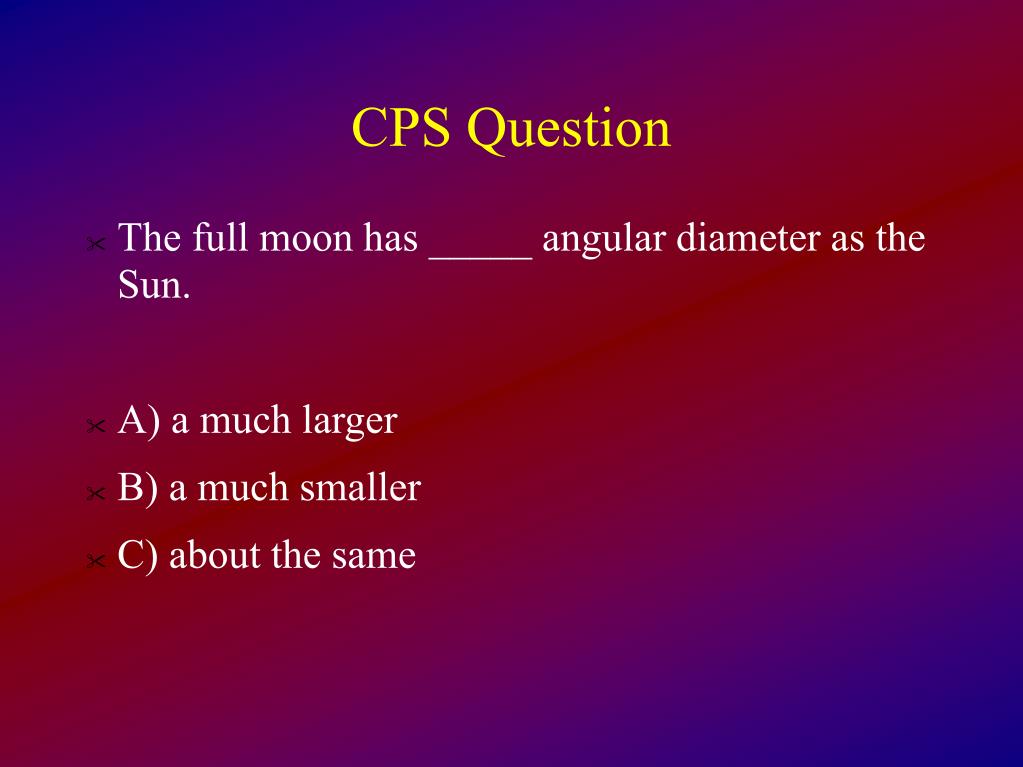 CPS Question

The full moon has _____ angular diameter as the Sun.

A) a much larger

B) a much smaller

C) about the same